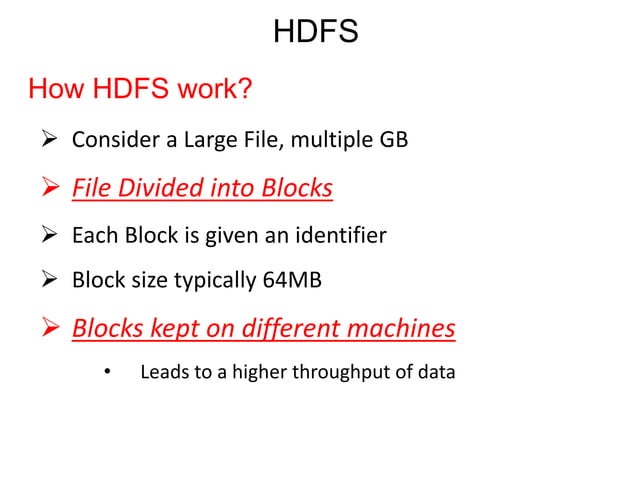 HDFS

How HDFS work?

➢ Consider a Large File, multiple GB

➢ File Divided into Blocks

➢ Each Block is given an identifier

➢ Block size typically 64MB

➢ Blocks kept on different machines

• Leads to a higher throughput of data